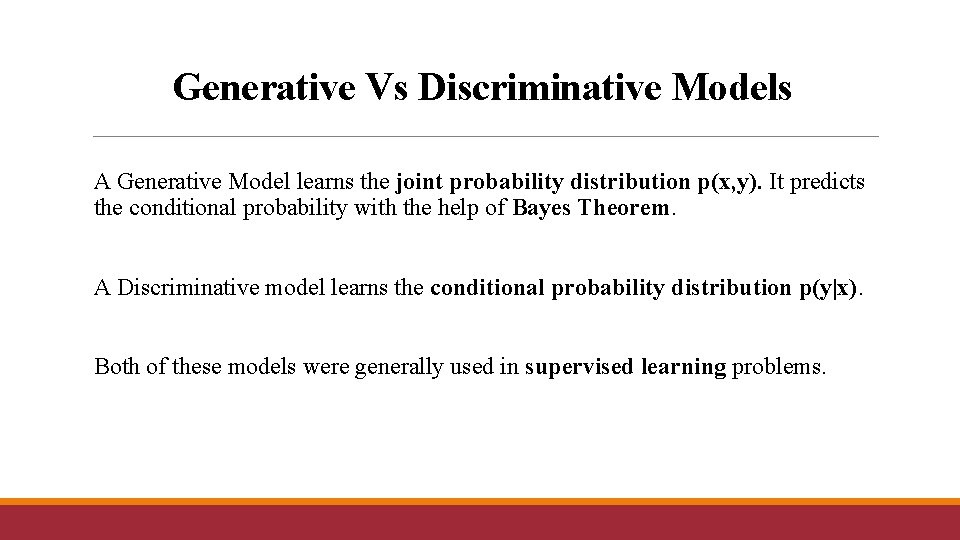 Generative Vs Discriminative Models

A Generative Model learns the joint probability distribution p(x,y). It predicts the conditional probability with the help of Bayes Theorem.

A Discriminative model learns the conditional probability distribution p(y|x).

Both of these models were generally used in supervised learning problems.